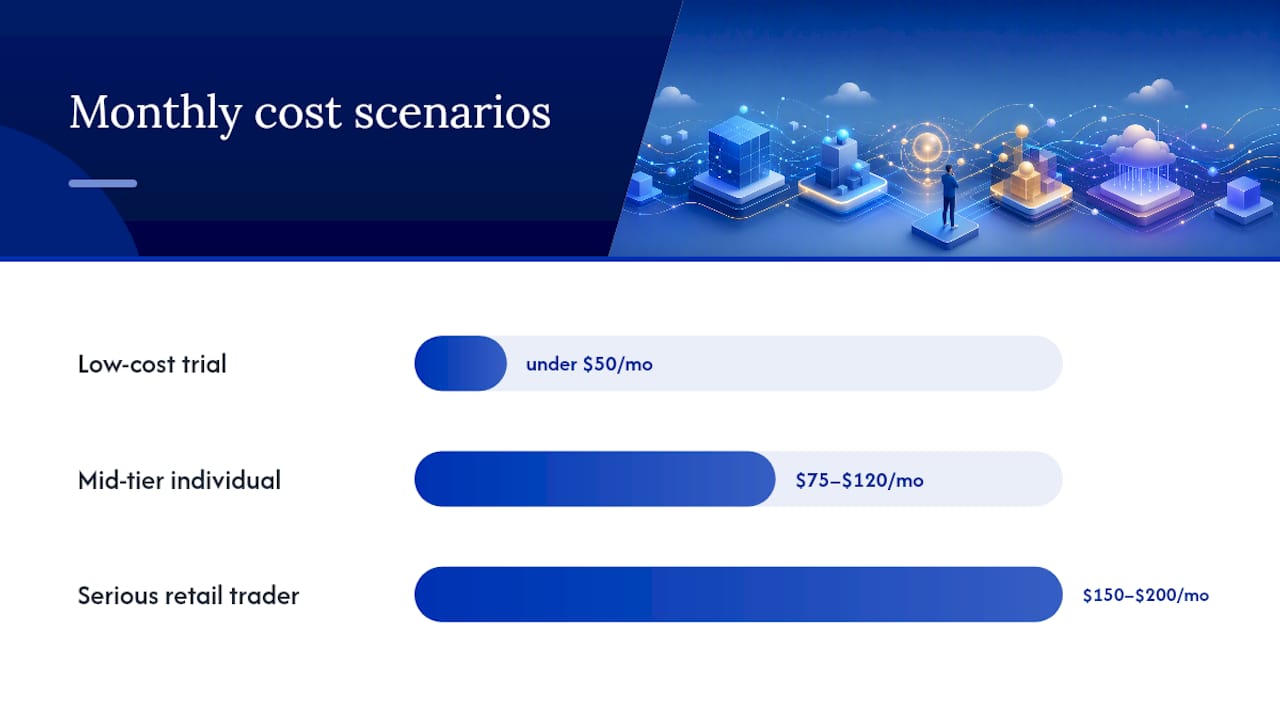 Monthly cost scenarios

Low-cost trial

under \$50/mo

Mid-tier individual

\$75–\$120/mo

Serious retail trader

\$150–\$200/mo